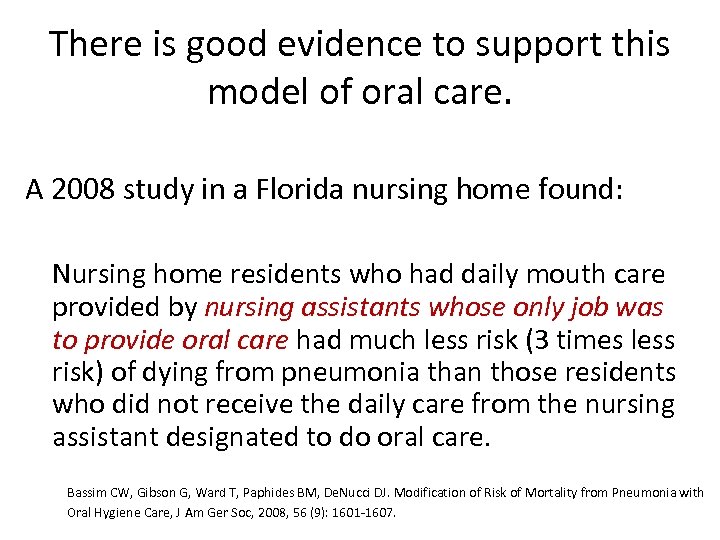 There is good evidence to support this model of oral care.

A 2008 study in a Florida nursing home found:

Nursing home residents who had daily mouth care provided by nursing assistants whose only job was to provide oral care had much less risk (3 times less risk) of dying from pneumonia than those residents who did not receive the daily care from the nursing assistant designated to do oral care.

Bassim CW, Gibson G, Ward T, Paphides BM, DeNucci DJ. Modification of Risk of Mortality from Pneumonia with Oral Hygiene Care, J Am Ger Soc, 2008, 56 (9): 1601-1607.